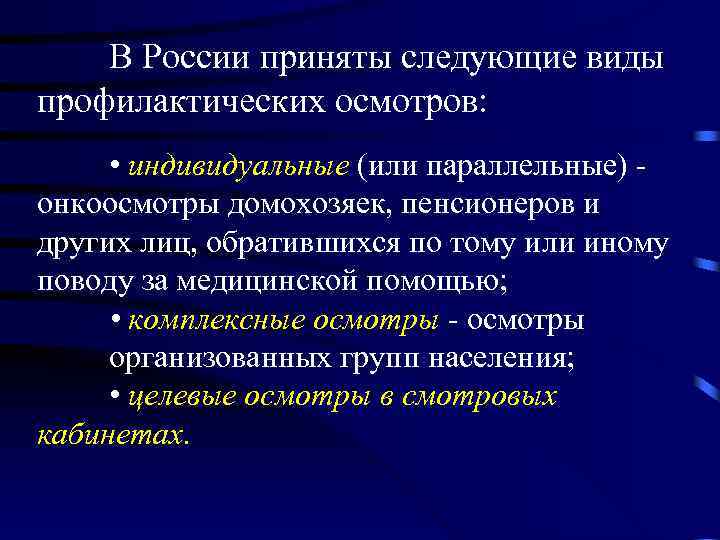 В России приняты следующие виды профилактических осмотров:

• индивидуальные (или параллельные) - онкоосмотры домохозяек, пенсионеров и других лиц, обратившихся по тому или иному поводу за медицинской помощью;

• комплексные осмотры - осмотры организованных групп населения;

• целевые осмотры в смотровых кабинетах.